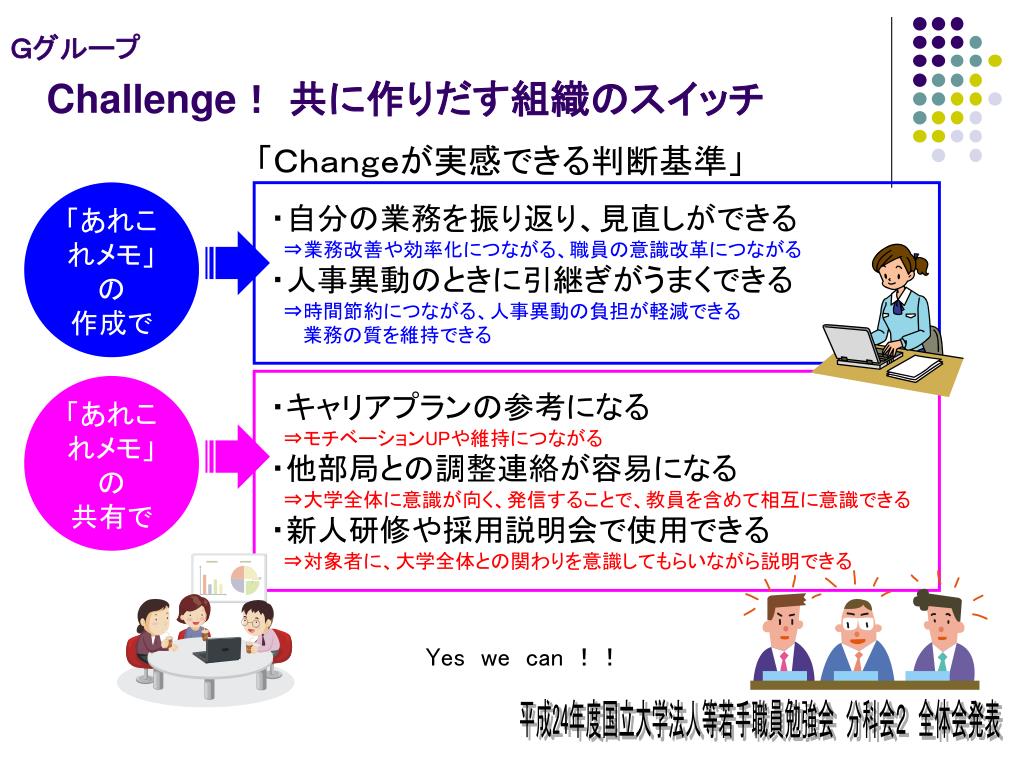 Gグループ

Challenge！ 共に作りだす組織のスイッチ

「Changeが実感できる判断基準」

「あれこれメモ」の作成で

・自分の業務を振り返り、見直しができる
⇒業務改善や効率化につながる、職員の意識改革につながる
・人事異動のときに引継ぎがうまくできる
⇒時間節約につながる、人事異動の負担が軽減できる
業務の質を維持できる

「あれこれメモ」の共有で

・キャリアプランの参考になる
⇒モチベーションUPや維持につながる
・他部局との調整連絡が容易になる
⇒大学全体に意識が向く、発信することで、教員を含めて相互に意識できる
・新人研修や採用説明会で使用できる
⇒対象者に、大学全体との関わりを意識してもらいながら説明できる

Yes we can ！！

平成24年度国立大学法人等若手職員勉強会 分科会2 全体会発表